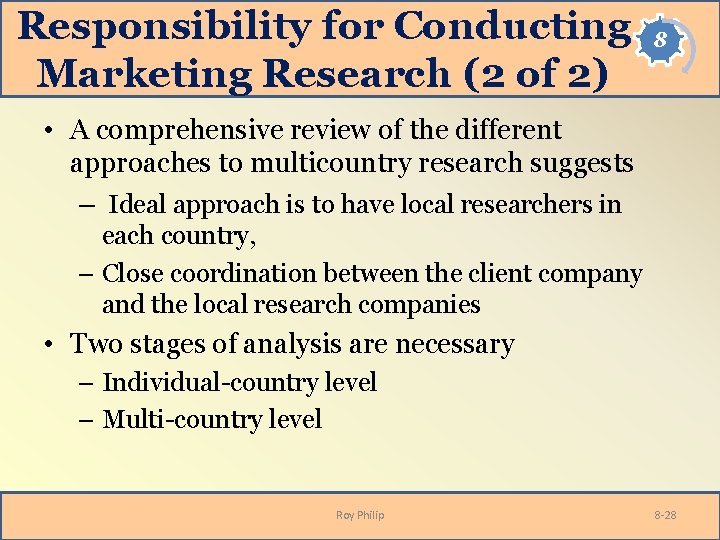 Responsibility for Conducting Marketing Research (2 of 2)

8

• A comprehensive review of the different approaches to multicountry research suggests
– Ideal approach is to have local researchers in each country,
– Close coordination between the client company and the local research companies
• Two stages of analysis are necessary
– Individual-country level
– Multi-country level

Roy Philip

8-28